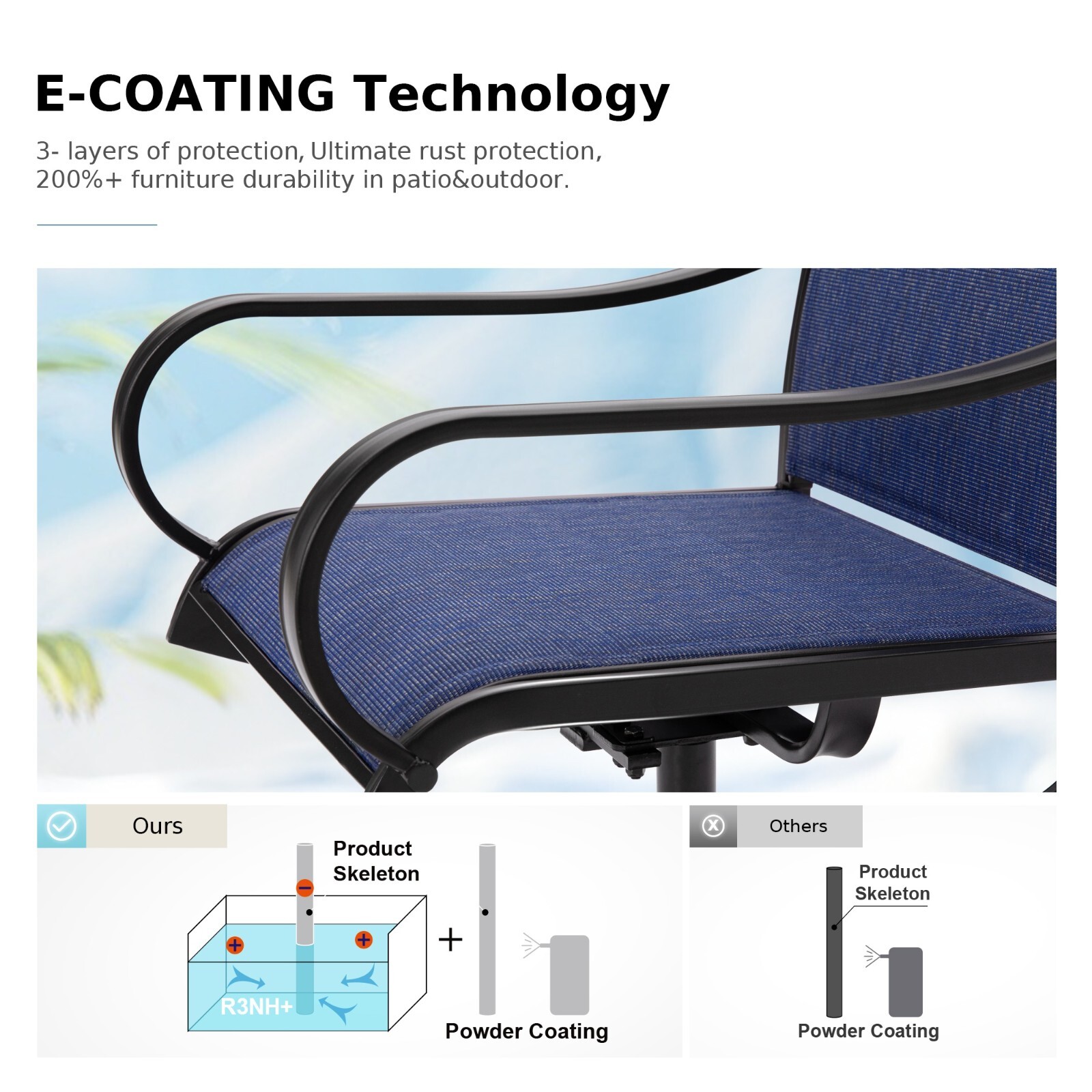 E-COATING Technology

3- layers of protection, Ultimate rust protection, 200%+ furniture durability in patio&outdoor.

Ours

Product Skeleton

R3NH+

+

Powder Coating

Others

Product Skeleton

Powder Coating